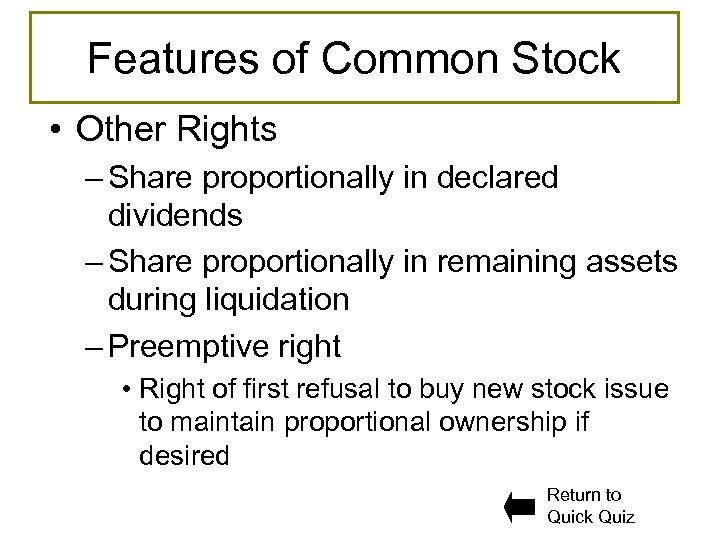 Features of Common Stock

• Other Rights

– Share proportionally in declared dividends

– Share proportionally in remaining assets during liquidation

– Preemptive right

• Right of first refusal to buy new stock issue to maintain proportional ownership if desired

Return to Quick Quiz